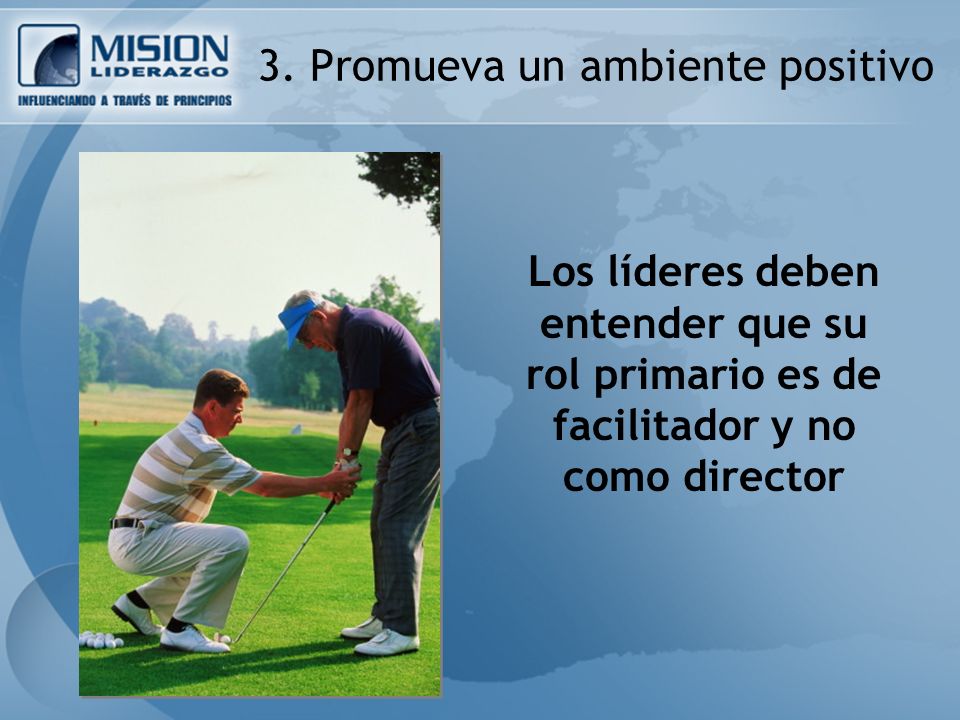 MISION LIDERAZGO
INFLUENCIANDO A TRAVÉS DE PRINCIPIOS

3. Promueva un ambiente positivo

Los líderes deben entender que su rol primario es de facilitador y no como director